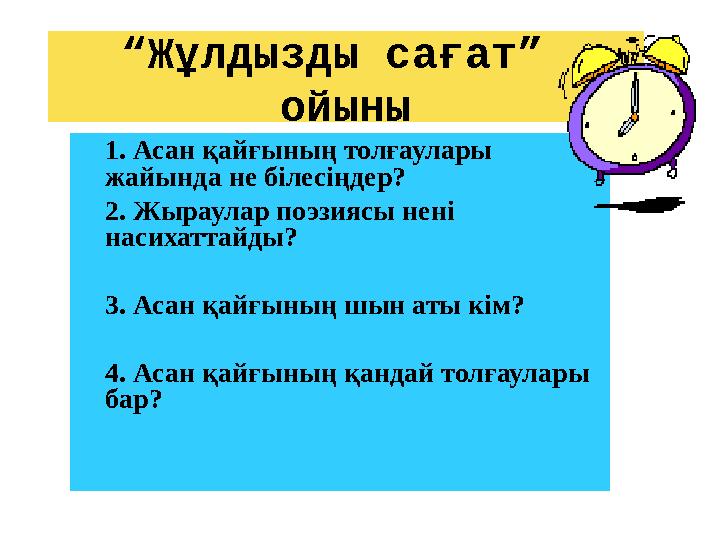 “Жұлдызды сағат” ойыны

1. Асан қайғының толғаулары жайында не білесіңдер?

2. Жыраулар поэзиясы нені насихаттайды?

3. Асан қайғының шын аты кім?

4. Асан қайғының қандай толғаулары бар?